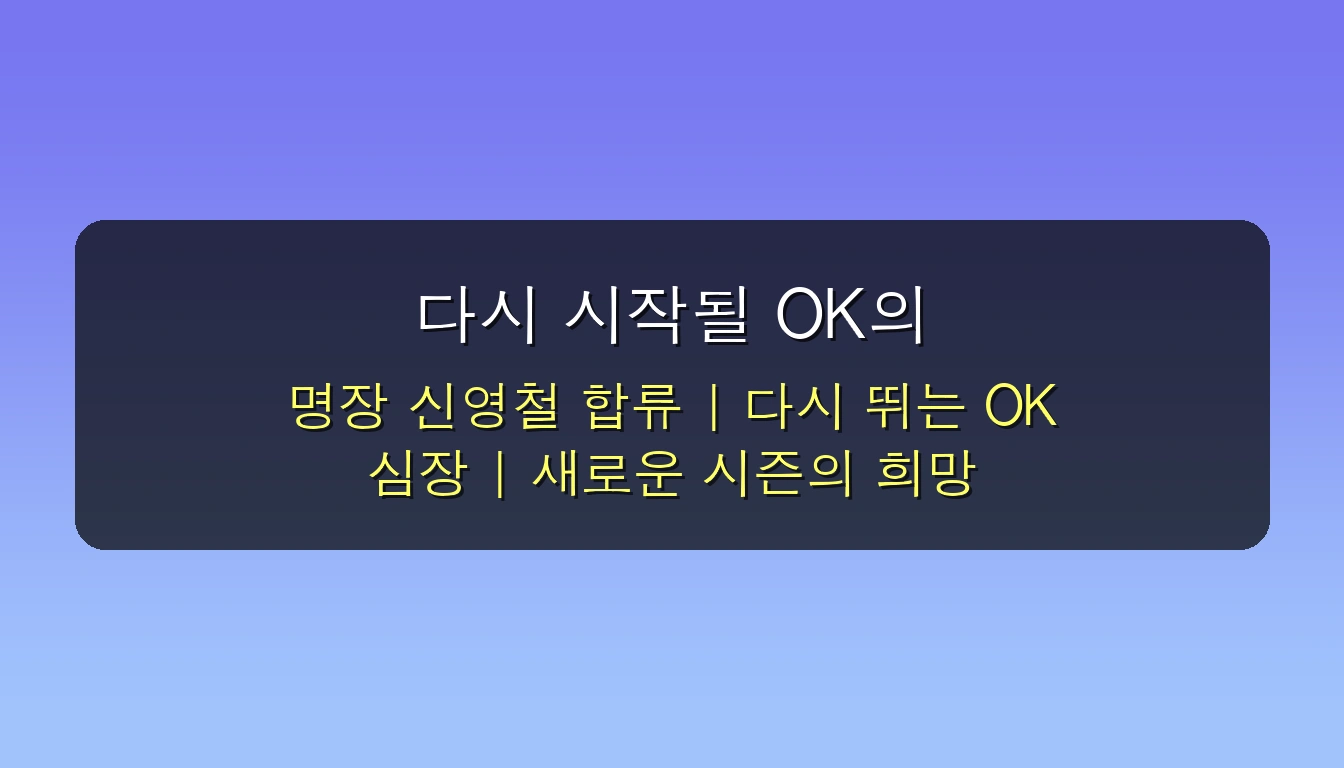 다시 시작될 OK의

명장 신영철 합류 | 다시 뛰는 OK 심장 | 새로운 시즌의 희망